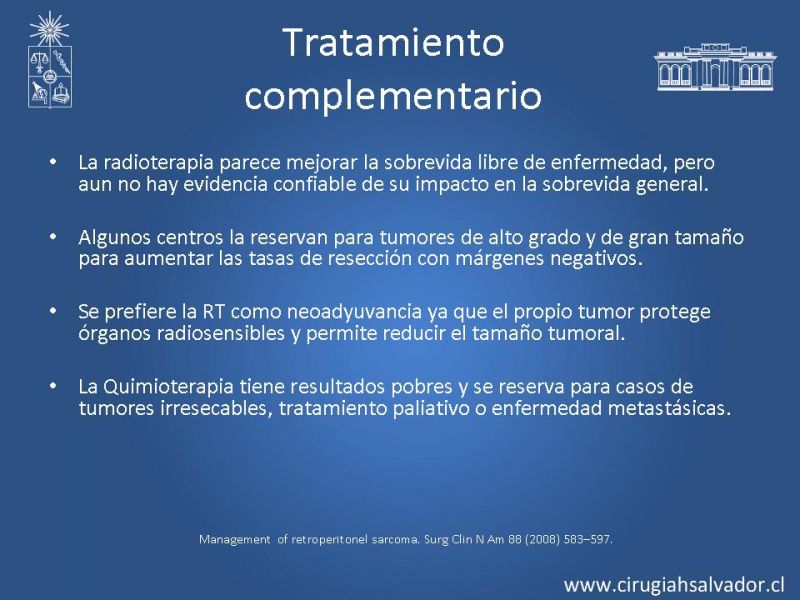 Tratamiento complementario

• La radioterapia parece mejorar la sobrevida libre de enfermedad, pero aun no hay evidencia confiable de su impacto en la sobrevida general.

• Algunos centros la reservan para tumores de alto grado y de gran tamaño para aumentar las tasas de resección con márgenes negativos.

• Se prefiere la RT como neoadyuvancia ya que el propio tumor protege órganos radiosensibles y permite reducir el tamaño tumoral.

• La Quimioterapia tiene resultados pobres y se reserva para casos de tumores irresecables, tratamiento paliativo o enfermedad metastásicas.

Management of retroperitonel sarcoma. Surg Clin N Am 88 (2008) 583–597.

www.cirugiahsalvador.cl